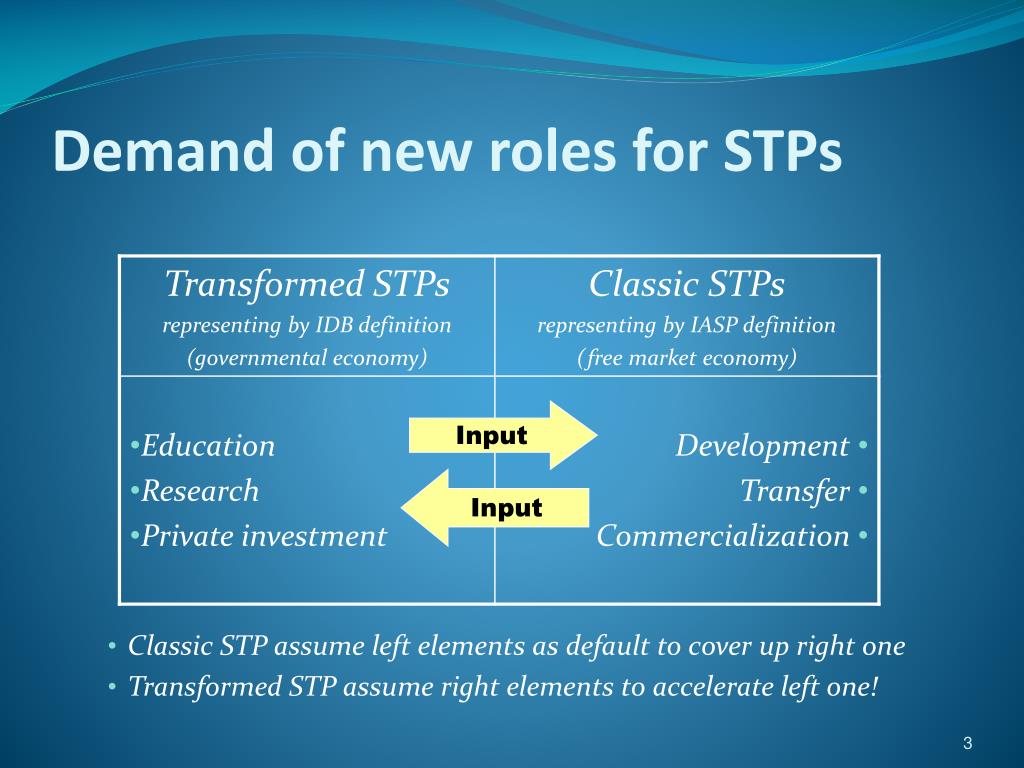 Demand of new roles for STPs

| Transformed STPs representing by IDB definition (governmental economy) | Classic STPs representing by IASP definition (free market economy) |
|---|---|
| •Education •Research •Private investment | Development • Transfer • Commercialization • |

Input

Input

• Classic STP assume left elements as default to cover up right one
• Transformed STP assume right elements to accelerate left one!

3